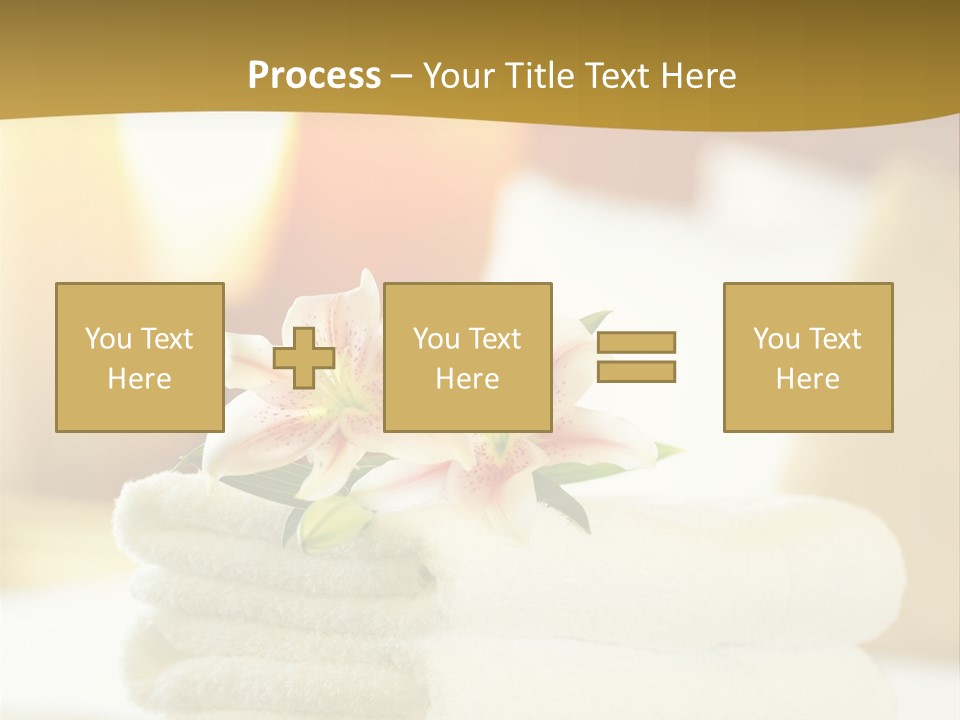 Process – Your Title Text Here

You Text Here

You Text Here

You Text Here